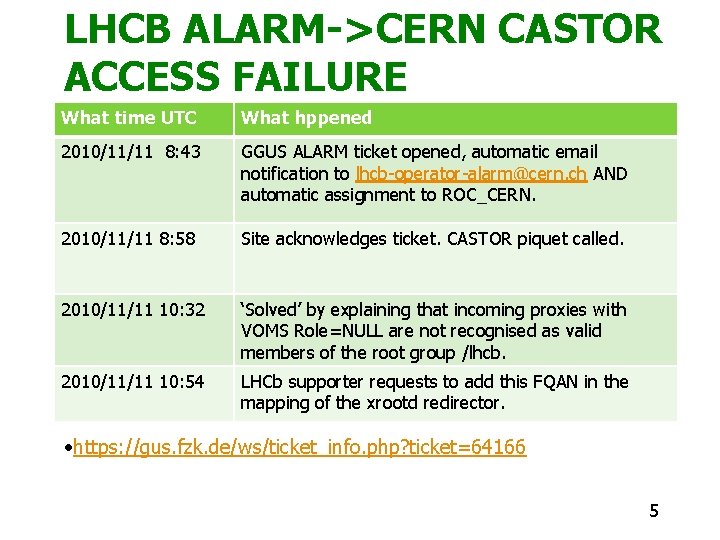 LHCB ALARM->CERN CASTOR ACCESS FAILURE

| What time UTC | What hppened |
|---|---|
| 2010/11/11 8:43 | GGUS ALARM ticket opened, automatic email notification to lhcb-operator-alarm@cern.ch AND automatic assignment to ROC_CERN. |
| 2010/11/11 8:58 | Site acknowledges ticket. CASTOR piquet called. |
| 2010/11/11 10:32 | 'Solved' by explaining that incoming proxies with VOMS Role=NULL are not recognised as valid members of the root group /lhcb. |
| 2010/11/11 10:54 | LHCb supporter requests to add this FQAN in the mapping of the xrootd redirector. |

•https://gus.fzk.de/ws/ticket_info.php?ticket=64166

5